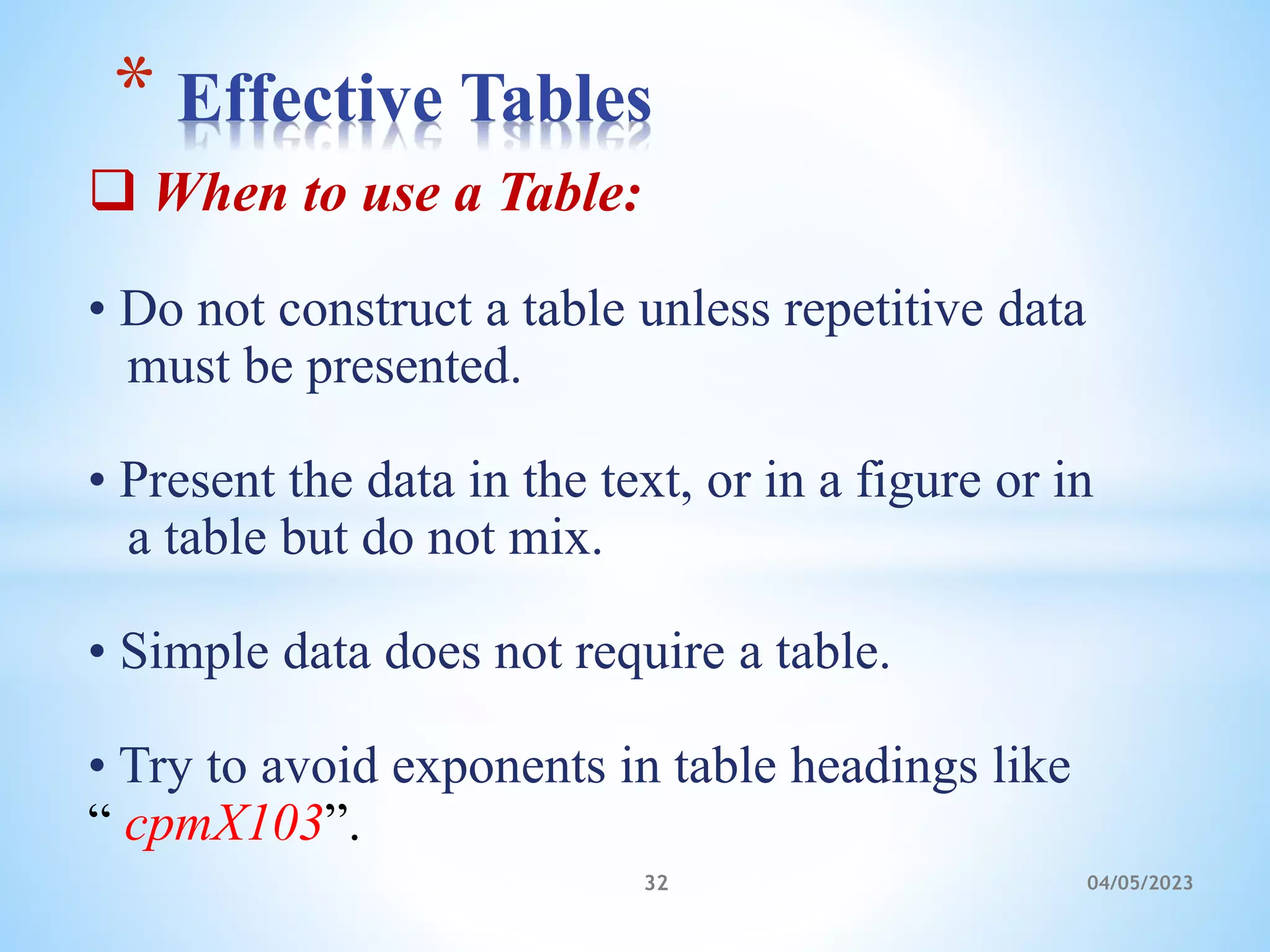 * Effective Tables

❑ When to use a Table:

• Do not construct a table unless repetitive data must be presented.

• Present the data in the text, or in a figure or in a table but do not mix.

• Simple data does not require a table.

• Try to avoid exponents in table headings like “ cpmX103”.

32

04/05/2023